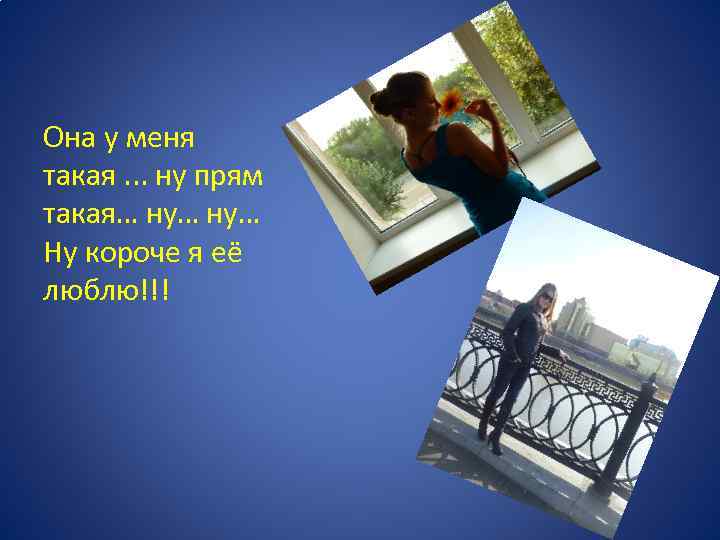 Она у меня такая … ну прям такая… ну… ну… Ну короче я её люблю!!!